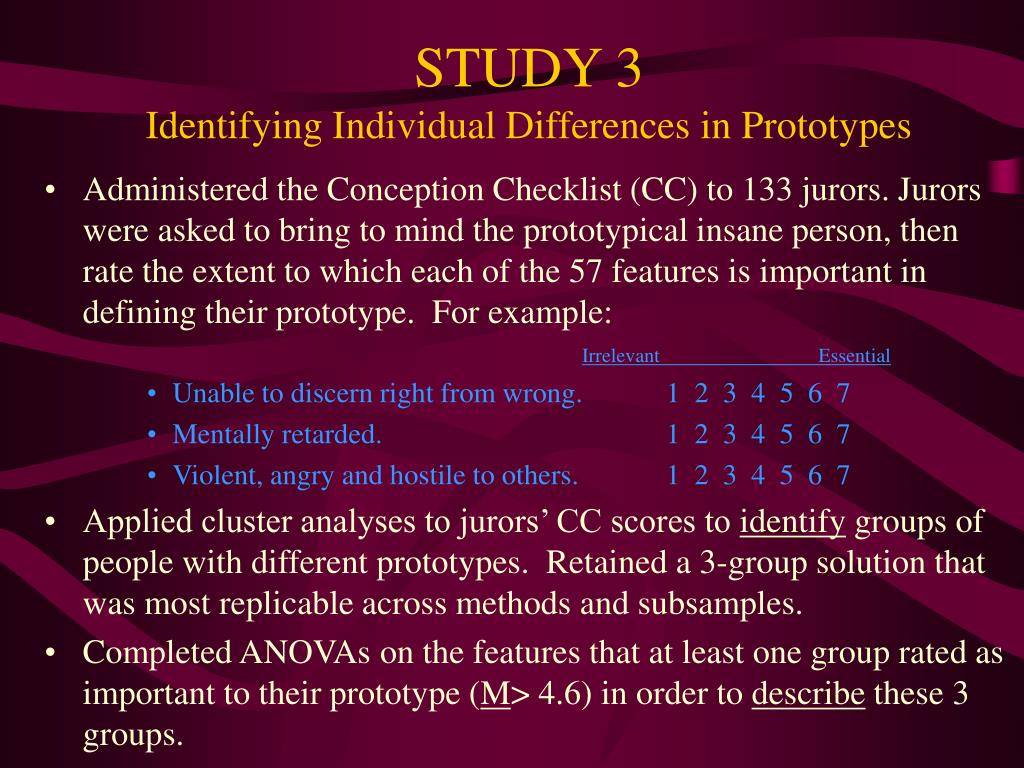 STUDY 3
Identifying Individual Differences in Prototypes

• Administered the Conception Checklist (CC) to 133 jurors. Jurors were asked to bring to mind the prototypical insane person, then rate the extent to which each of the 57 features is important in defining their prototype. For example:

Irrelevant Essential

• Unable to discern right from wrong. 1 2 3 4 5 6 7
• Mentally retarded. 1 2 3 4 5 6 7
• Violent, angry and hostile to others. 1 2 3 4 5 6 7

• Applied cluster analyses to jurors' CC scores to identify groups of people with different prototypes. Retained a 3-group solution that was most replicable across methods and subsamples.
• Completed ANOVAs on the features that at least one group rated as important to their prototype (M> 4.6) in order to describe these 3 groups.